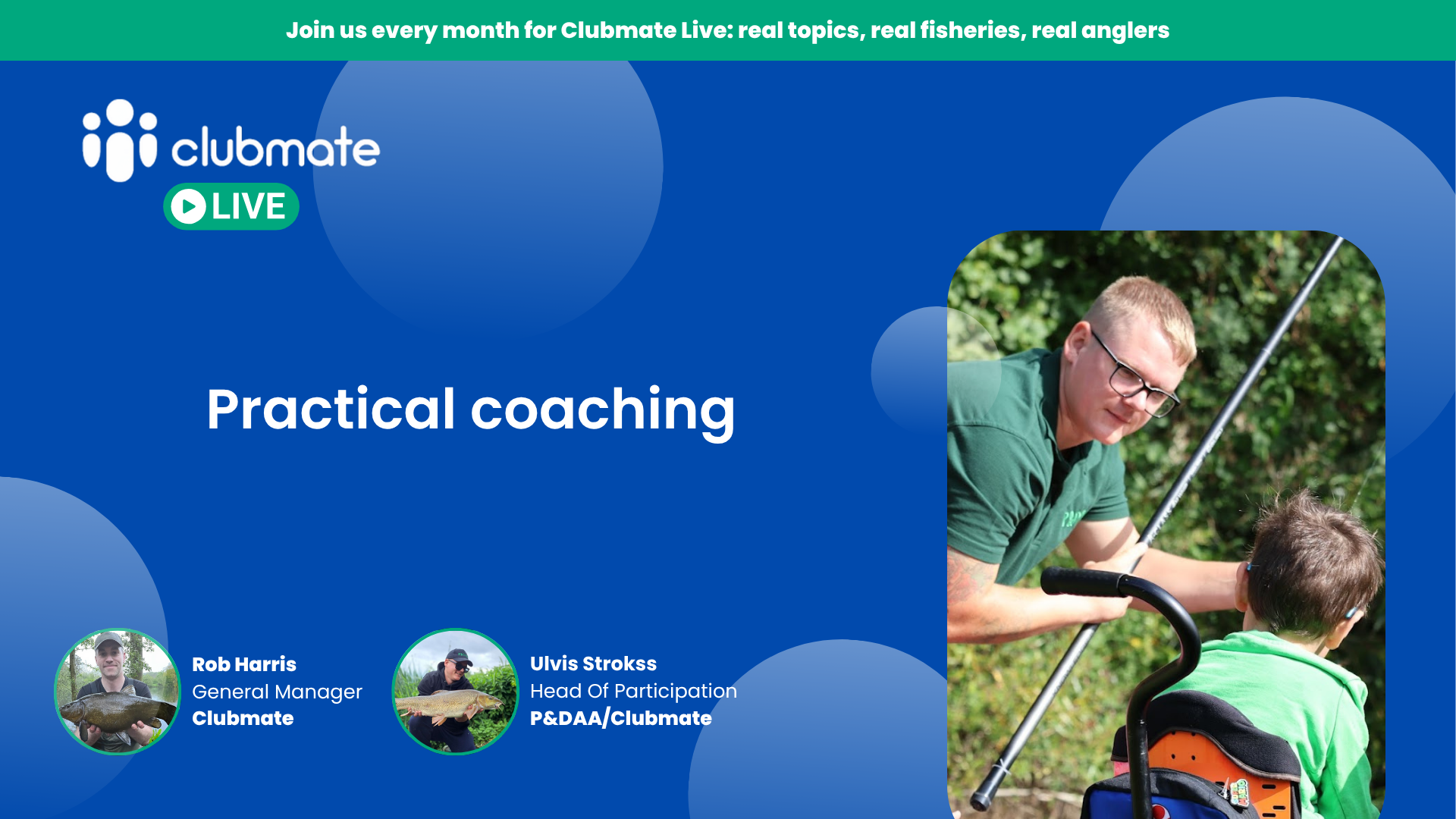 Join us every month for Clubmate Live: real topics, real fisheries, real anglers

clubmate

LIVE

Practical coaching

Rob Harris
General Manager
Clubmate

Ulvis Strokss
Head Of Participation
P&DAA/Clubmate